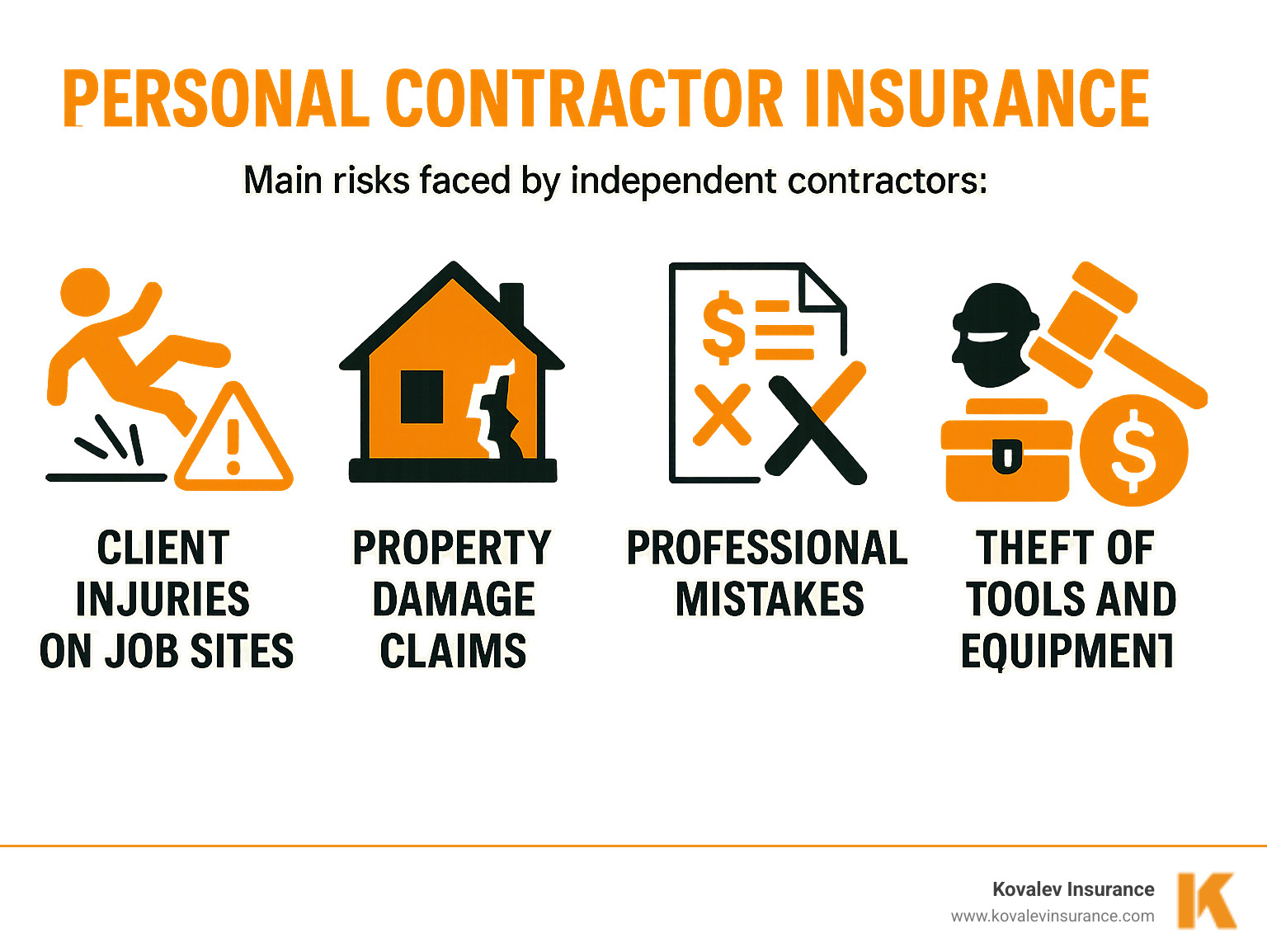 PERSONAL CONTRACTOR INSURANCE

Main risks faced by independent contractors:

CLIENT INJURIES ON JOB SITES

PROPERTY DAMAGE CLAIMS

PROFESSIONAL MISTAKES

THEFT OF TOOLS AND EQUIPMENT

Kovalev Insurance
www.kovalevinsurance.com

K